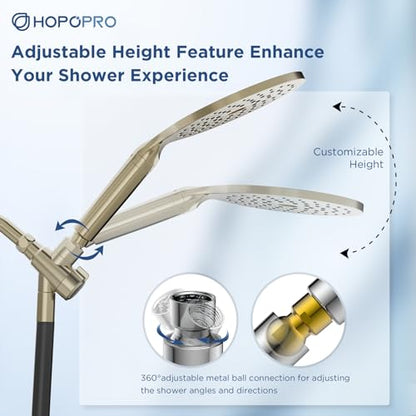 HOPOPRO

Adjustable Height Feature Enhance Your Shower Experience

Customizable Height

360°adjustable metal ball connection for adjusting the shower angles and directions